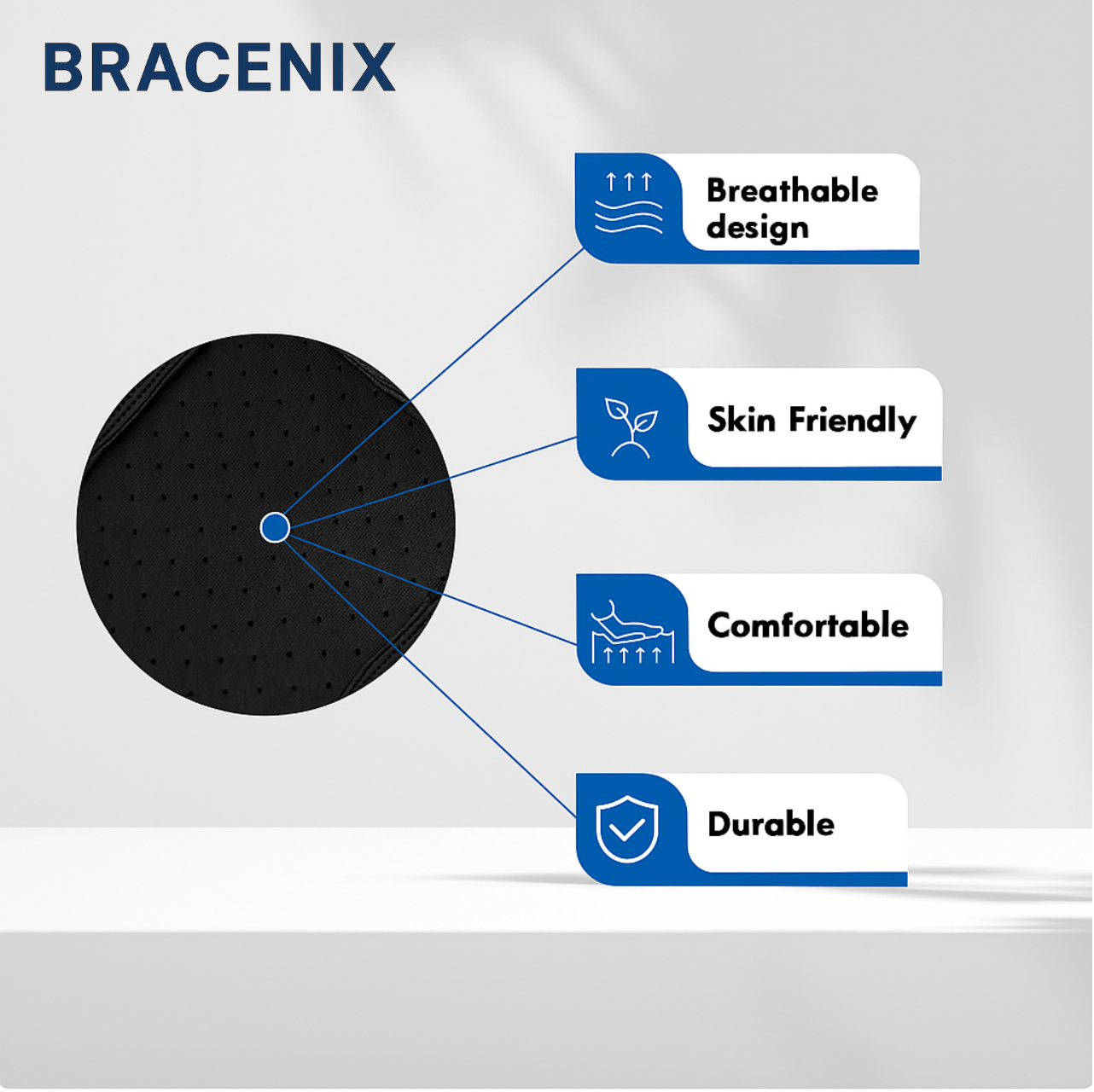 BRACENIX

Breathable design

Skin Friendly

Comfortable

Durable